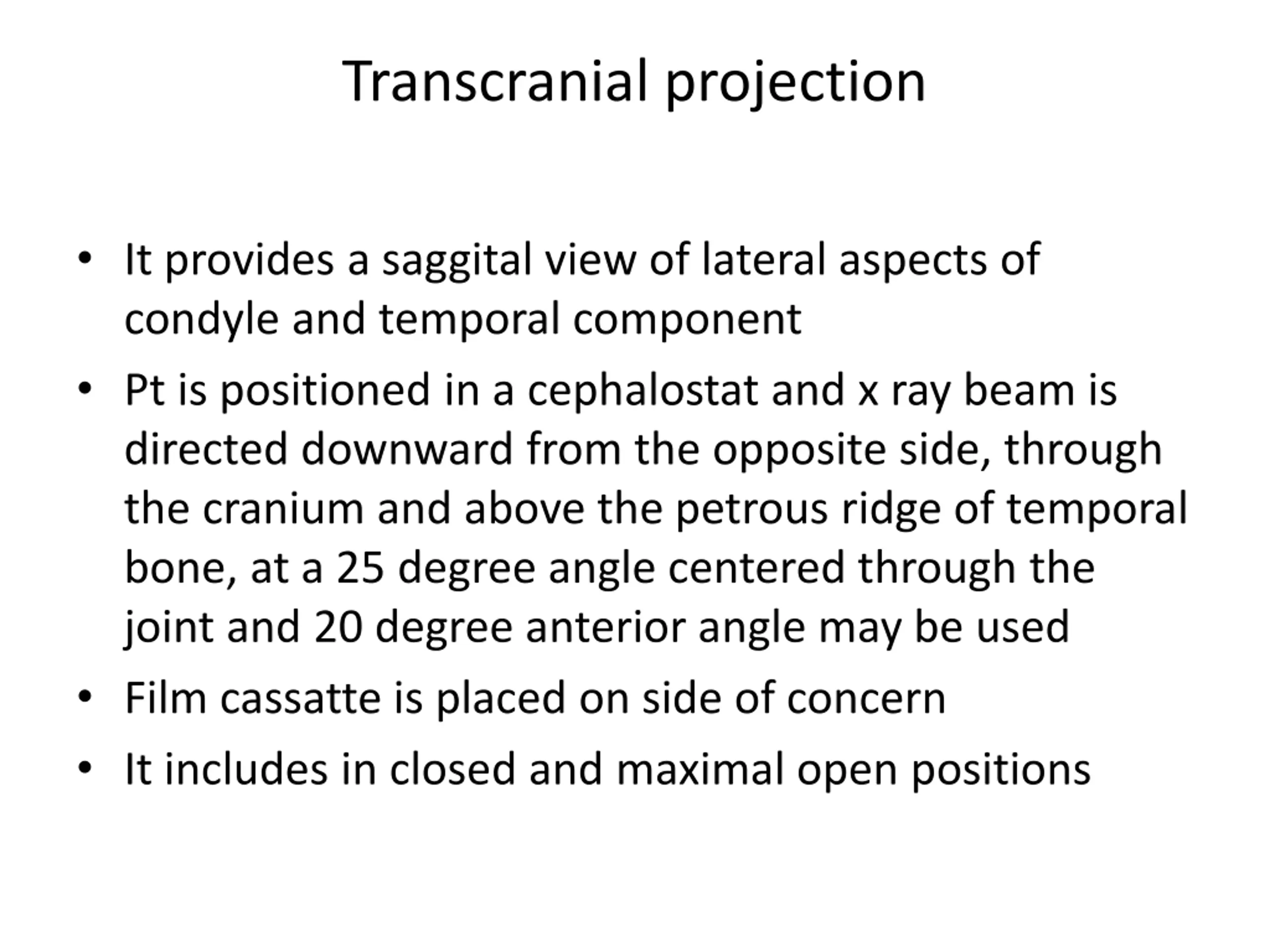 Transcranial projection

• It provides a saggital view of lateral aspects of condyle and temporal component
• Pt is positioned in a cephalostat and x ray beam is directed downward from the opposite side, through the cranium and above the petrous ridge of temporal bone, at a 25 degree angle centered through the joint and 20 degree anterior angle may be used
• Film cassatte is placed on side of concern
• It includes in closed and maximal open positions